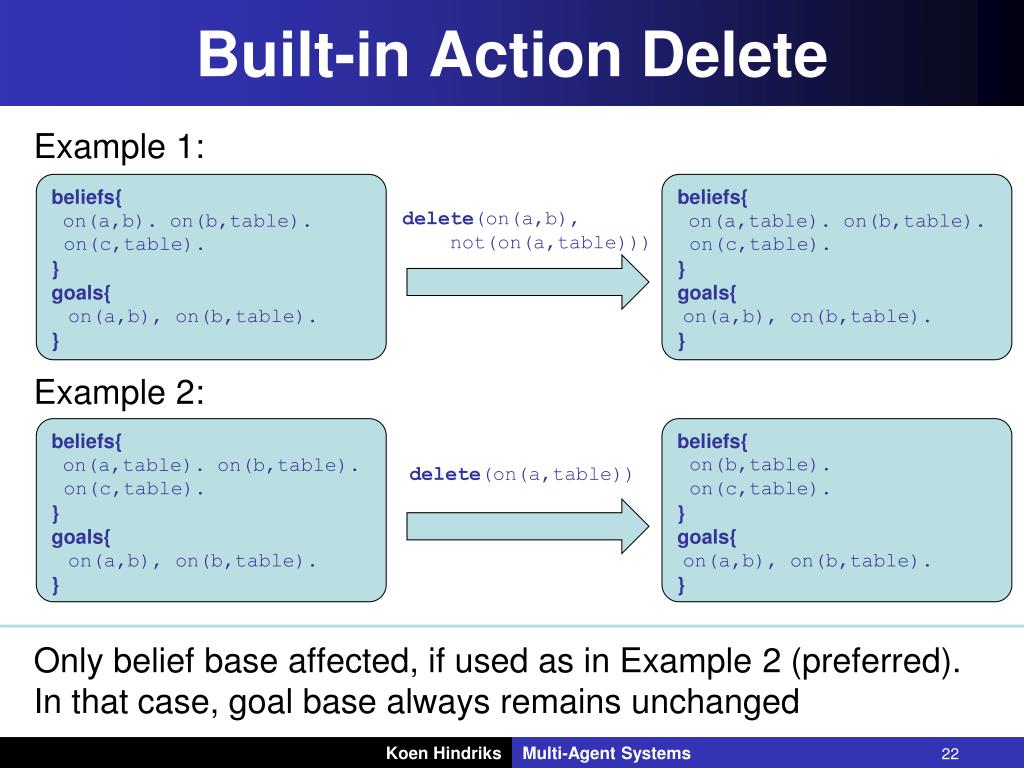 Built-in Action Delete

Example 1:

beliefs{
on(a,b). on(b,table).
on(c,table).
}
goals{
on(a,b), on(b,table).
}

delete(on(a,b),
not(on(a,table)))

beliefs{
on(a,table). on(b,table).
on(c,table).
}
goals{
on(a,b), on(b,table).
}

Example 2:

beliefs{
on(a,table). on(b,table).
on(c,table).
}
goals{
on(a,b), on(b,table).
}

delete(on(a,table))

beliefs{
on(b,table).
on(c,table).
}
goals{
on(a,b), on(b,table).
}

Only belief base affected, if used as in Example 2 (preferred).
In that case, goal base always remains unchanged

Koen Hindriks Multi-Agent Systems 22